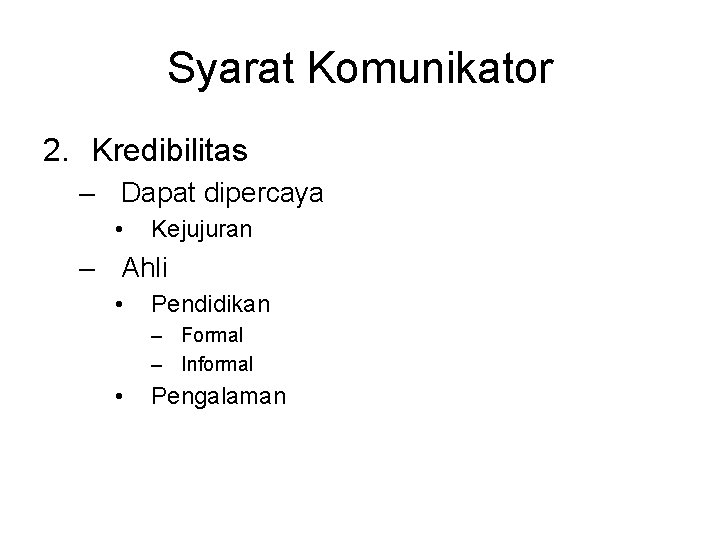 Syarat Komunikator

2. Kredibilitas
– Dapat dipercaya
• Kejujuran
– Ahli
• Pendidikan
– Formal
– Informal
• Pengalaman